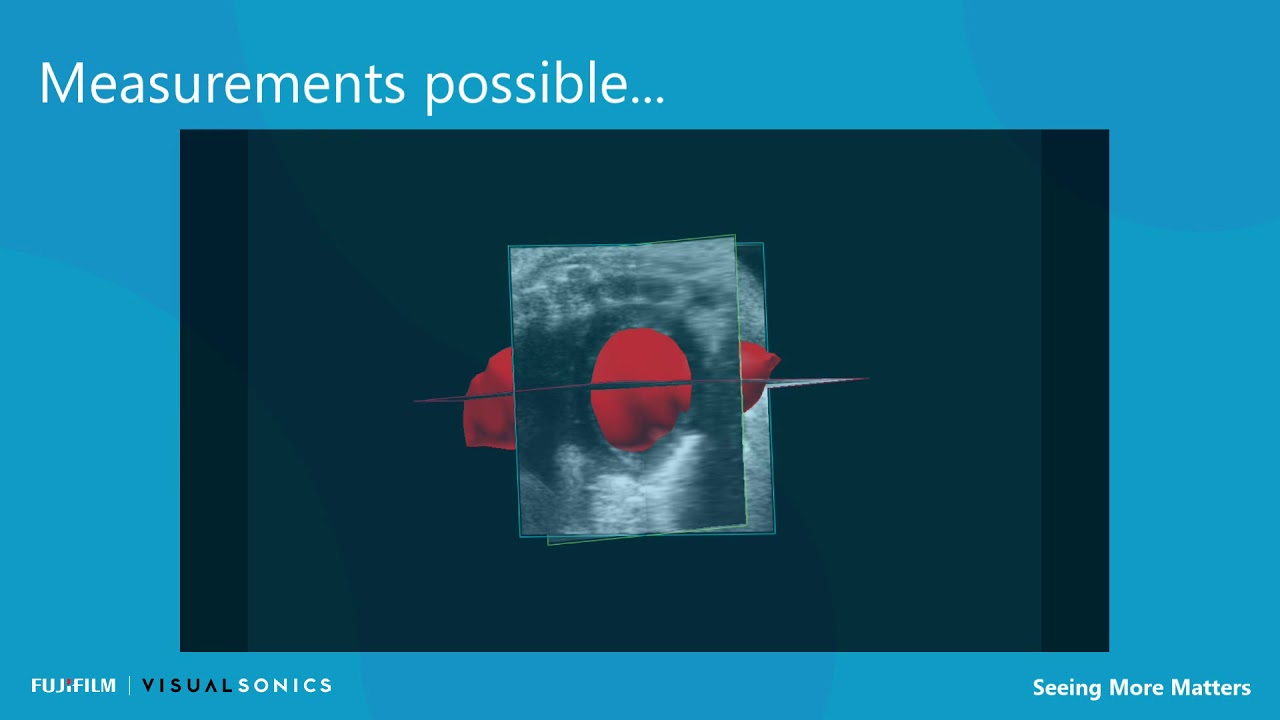 Measurements possible...

FUJIFILM | VISUALSONICS

Seeing More Matters